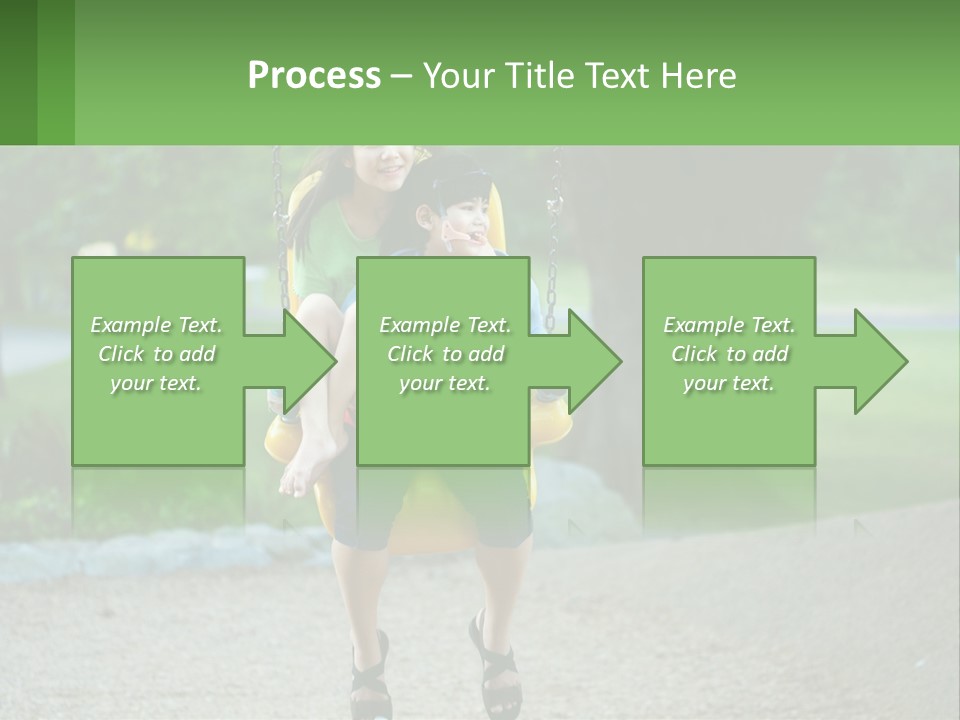 Process – Your Title Text Here

Example Text. Click to add your text.

Example Text. Click to add your text.

Example Text. Click to add your text.